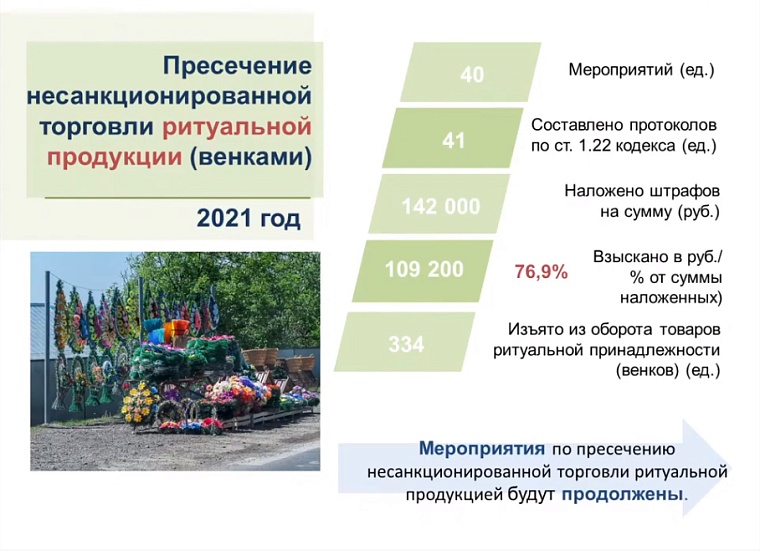 Пресечение несанкционированной торговли ритуальной продукции (венками)

2021 год

40

Мероприятий (ед.)

41

Составлено протоколов по ст. 1.22 кодекса (ед.)

142 000

Наложено штрафов на сумму (руб.)

109 200

76,9%

Взыскано в руб./ % от суммы наложенных)

334

Изъято из оборота товаров ритуальной принадлежности (венков) (ед.)

Мероприятия по пресечению несанкционированной торговли ритуальной продукцией будут продолжены.